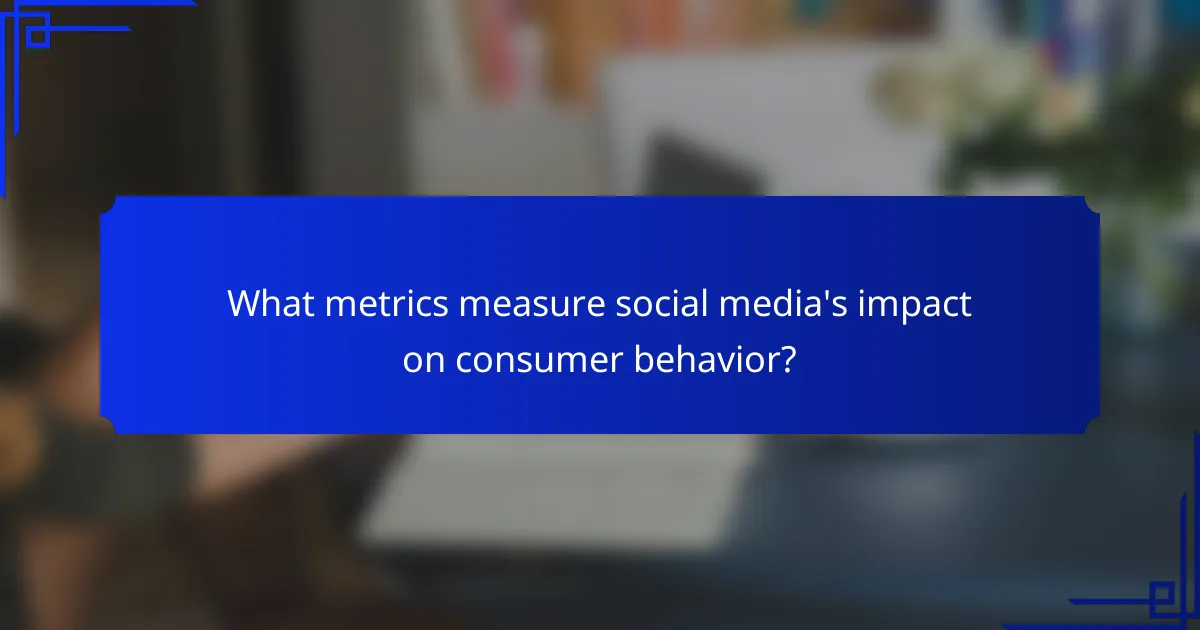 What metrics measure social media's impact on consumer behavior?